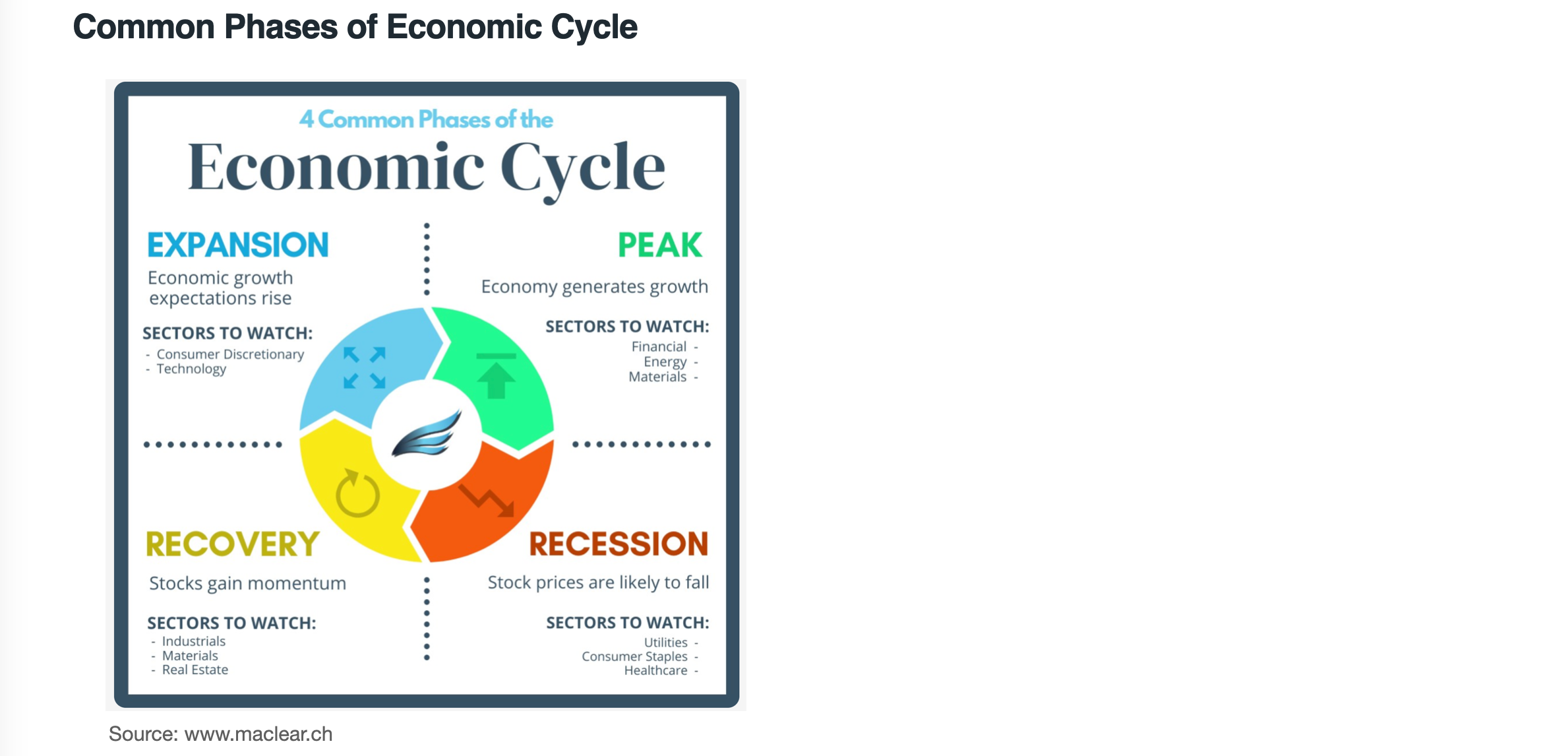 Common Phases of Economic Cycle

4 Common Phases of the
Economic Cycle

EXPANSION
Economic growth expectations rise

SECTORS TO WATCH:
- Consumer Discretionary
- Technology

PEAK
Economy generates growth

SECTORS TO WATCH:
Financial -
Energy -
Materials -

RECOVERY
Stocks gain momentum

SECTORS TO WATCH:
- Industrials
- Materials
- Real Estate

RECESSION
Stock prices are likely to fall

SECTORS TO WATCH:
Utilities -
Consumer Staples -
Healthcare -

Source: www.maclear.ch